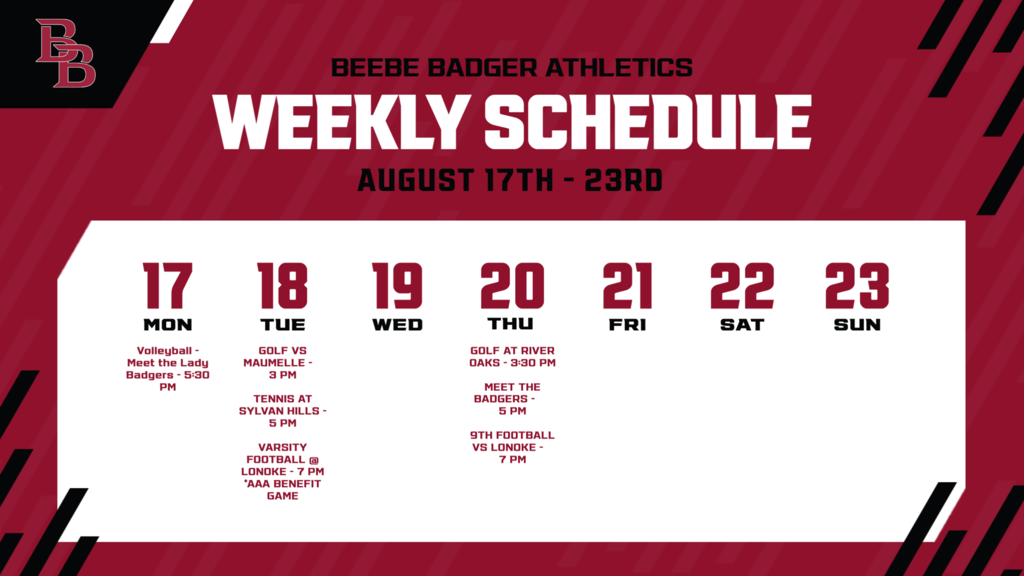 BB

BEEBE BADGER ATHLETICS
WEEKLY SCHEDULE
AUGUST 17TH - 23RD

17
MON
Volleyball - Meet the Lady Badgers - 5:30 PM

18
TUE
GOLF VS MAUMELLE - 3 PM

TENNIS AT SYLVAN HILLS - 5 PM

VARSITY FOOTBALL @ LONOKE - 7 PM *AAA BENEFIT GAME

19
WED

20
THU
GOLF AT RIVER OAKS - 3:30 PM

MEET THE BADGERS - 5 PM

9TH FOOTBALL VS LONOKE - 7 PM

21
FRI

22
SAT

23
SUN